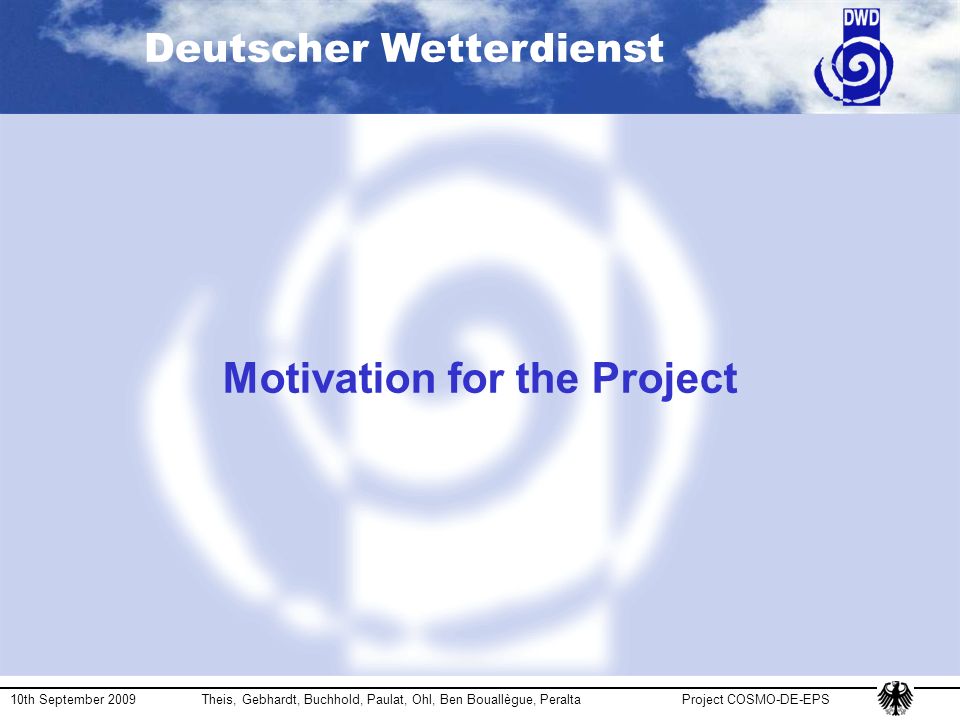 Deutscher Wetterdienst

DWD

Motivation for the Project

10th September 2009 Theis, Gebhardt, Buchhold, Paulat, Ohl, Ben Bouallègue, Peralta Project COSMO-DE-EPS